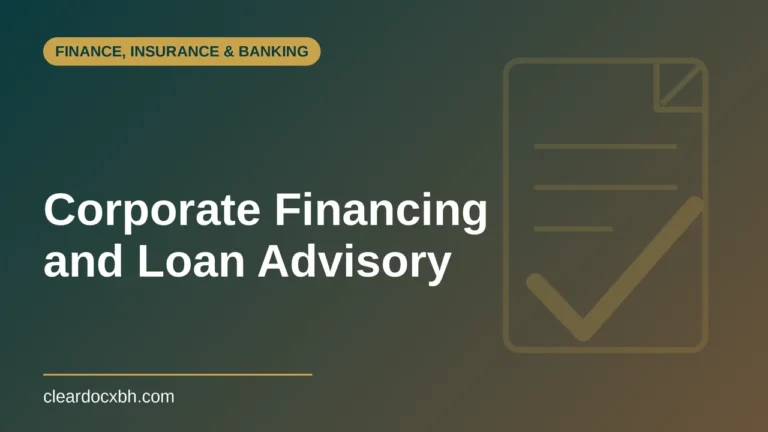 FINANCE, INSURANCE & BANKING

Corporate Financing and Loan Advisory

cleardocxbh.com